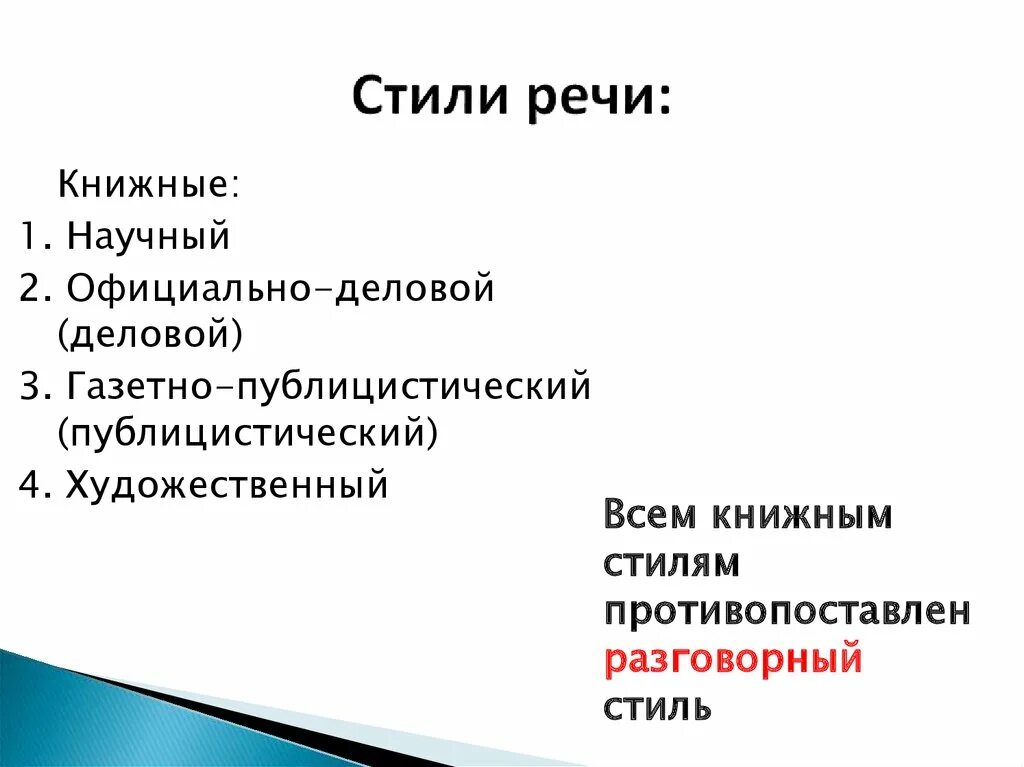 Стили речи:

Книжные:
1. Научный
2. Официально-деловой (деловой)
3. Газетно-публицистический (публицистический)
4. Художественный

Всем книжным стилям противопоставлен разговорный стиль